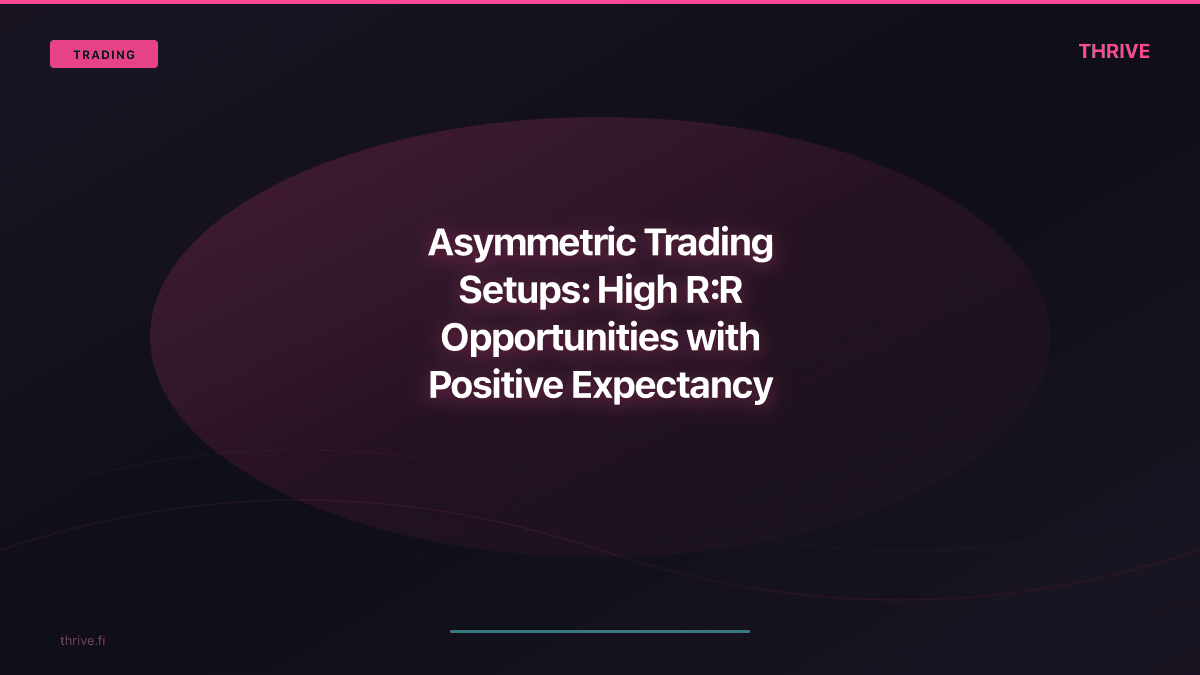 TRADING

THRIVE

Asymmetric Trading Setups: High R:R Opportunities with Positive Expectancy

thrive.fi